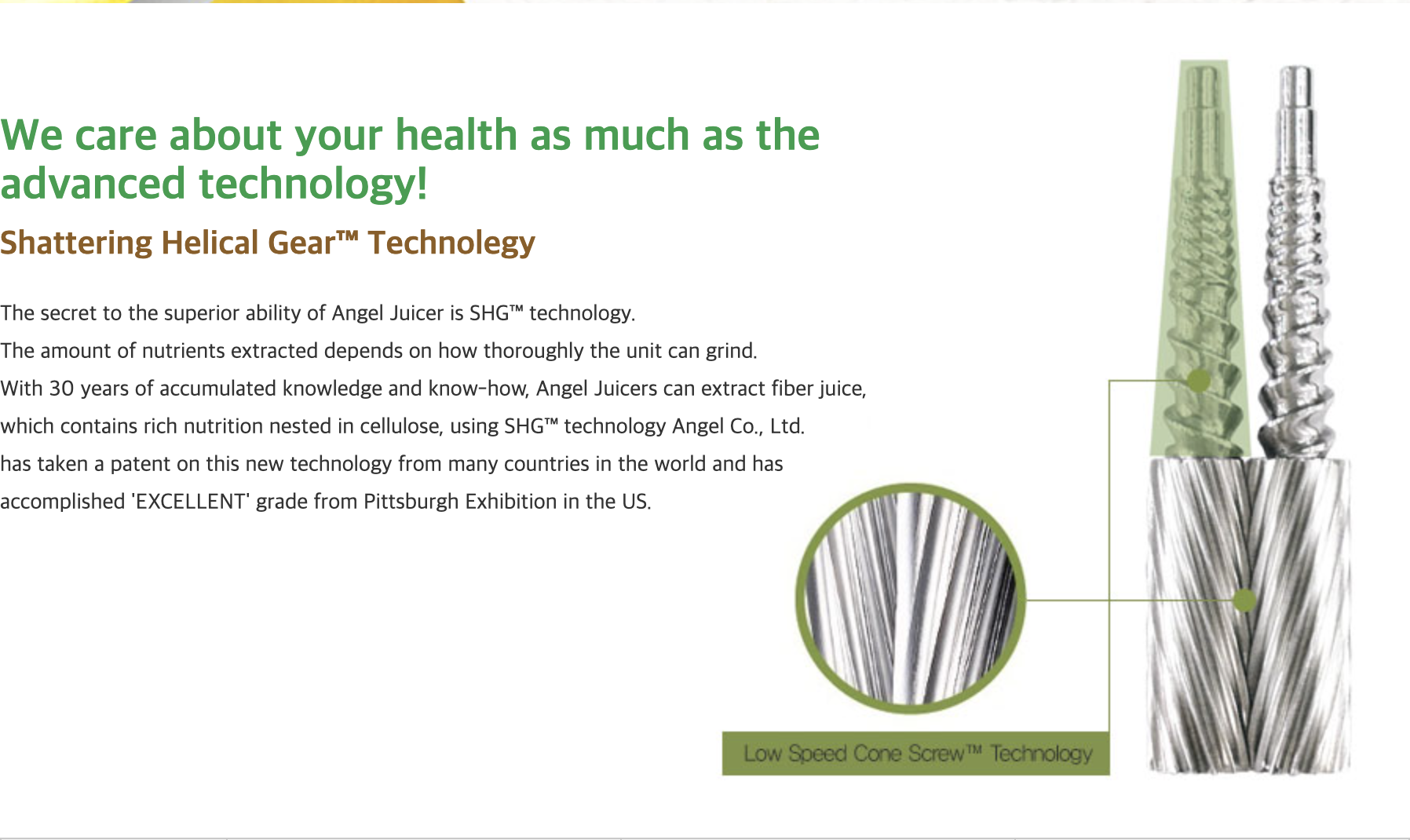 We care about your health as much as the advanced technology!

Shattering Helical Gear™ Technolegy

The secret to the superior ability of Angel Juicer is SHG™ technology.
The amount of nutrients extracted depends on how thoroughly the unit can grind.
With 30 years of accumulated knowledge and know-how, Angel Juicers can extract fiber juice, which contains rich nutrition nested in cellulose, using SHG™ technology Angel Co., Ltd. has taken a patent on this new technology from many countries in the world and has accomplished 'EXCELLENT' grade from Pittsburgh Exhibition in the US.

Low Speed Cone Screw™ Technology